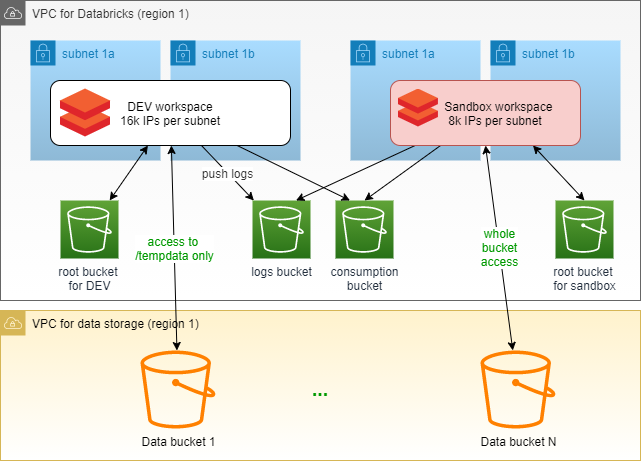 VPC for Databricks (region 1)

subnet 1a

subnet 1b

subnet 1a

subnet 1b

DEV workspace
16k IPs per subnet

Sandbox workspace
8k IPs per subnet

push logs

access to /tempdata only

whole bucket access

root bucket for DEV

logs bucket

consumption bucket

root bucket for sandbox

VPC for data storage (region 1)

...

Data bucket 1

Data bucket N